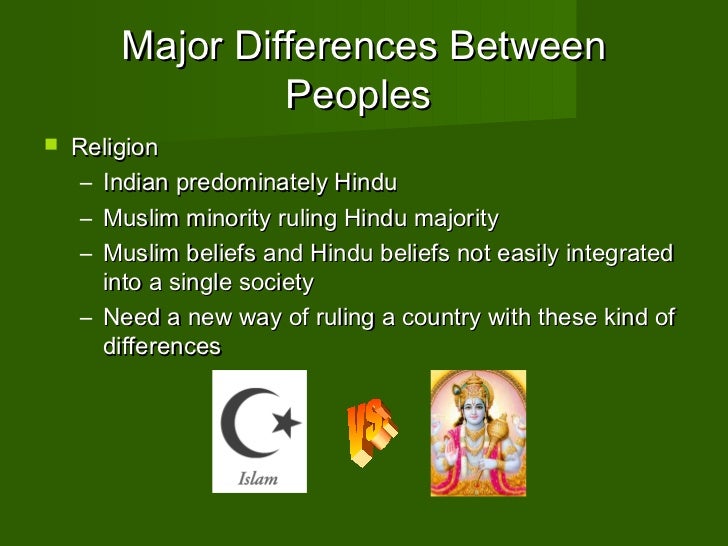 Major Differences Between Peoples

Religion
– Indian predominately Hindu
– Muslim minority ruling Hindu majority
– Muslim beliefs and Hindu beliefs not easily integrated into a single society
– Need a new way of ruling a country with these kind of differences

Islam

VS.